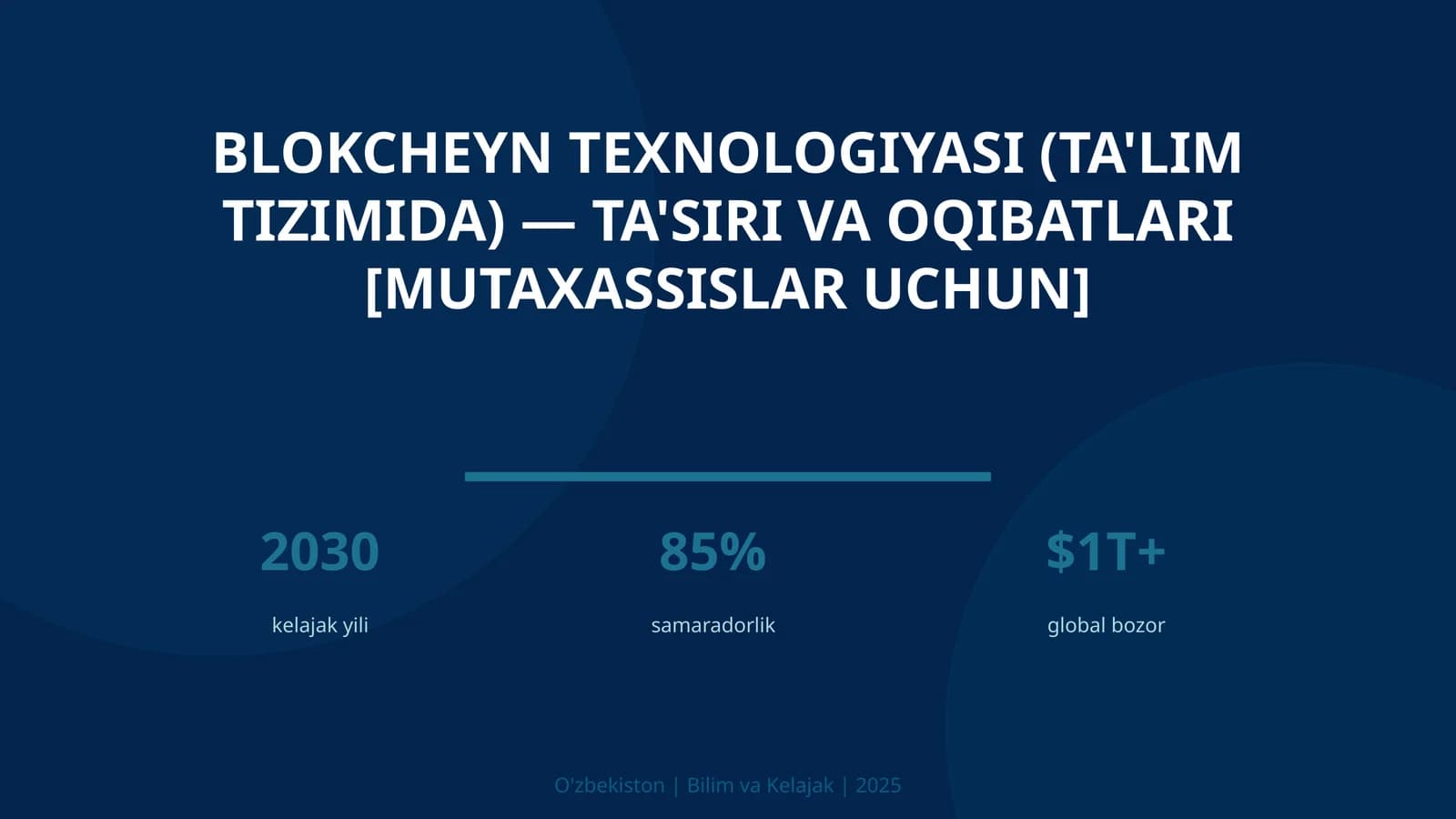 BLOKCHEYN TEXNOLOGIYASI (TA'LIM TIZIMIDA) — TA'SIRI VA OQIBATLARI [MUTAXASSISLAR UCHUN]

2030
kelajak yili

85%
samaradorlik

$1T+
global bozor

O'zbekiston | Bilim va Kelajak | 2025